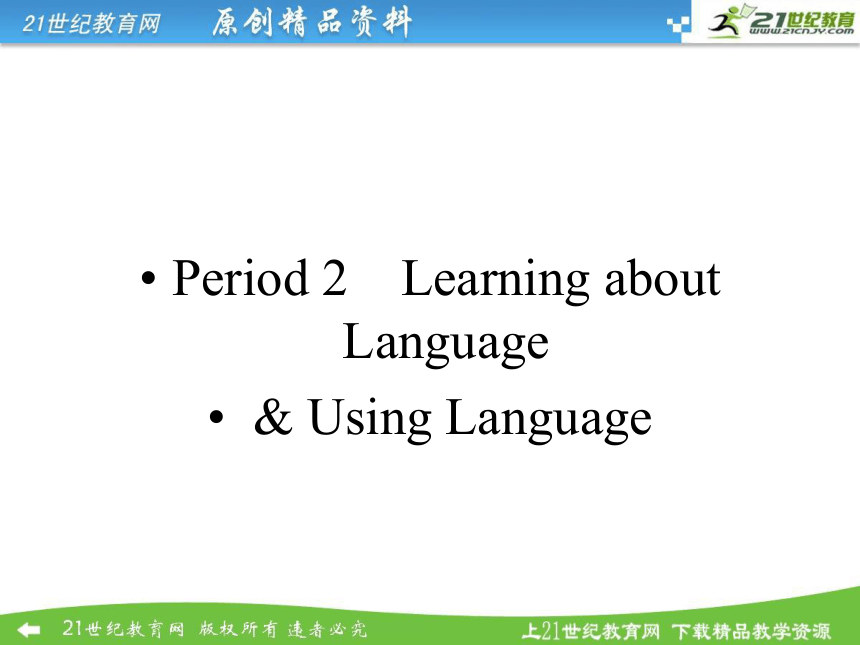 21世纪教育网　原创精品资料

21世纪教育
www.21cnjy.com

• Period 2　Learning about Language

• & Using Language

21世纪教育网 版权所有 违者必究

上21世纪教育网 下载精品教学资源